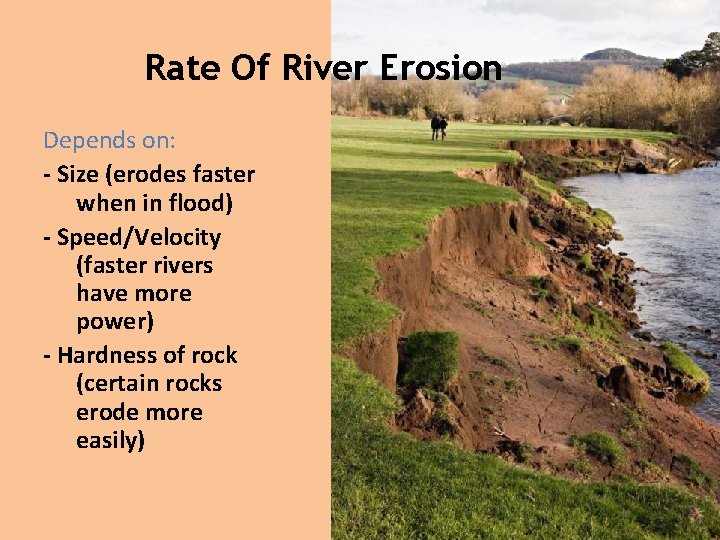 Rate Of River Erosion

Depends on:

- Size (erodes faster when in flood)
- Speed/Velocity (faster rivers have more power)
- Hardness of rock (certain rocks erode more easily)